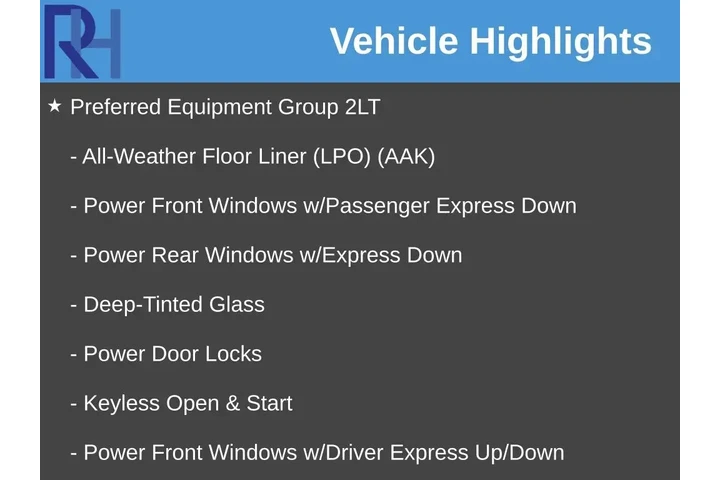 RH

Vehicle Highlights

★ Preferred Equipment Group 2LT

- All-Weather Floor Liner (LPO) (AAK)

- Power Front Windows w/Passenger Express Down

- Power Rear Windows w/Express Down

- Deep-Tinted Glass

- Power Door Locks

- Keyless Open & Start

- Power Front Windows w/Driver Express Up/Down